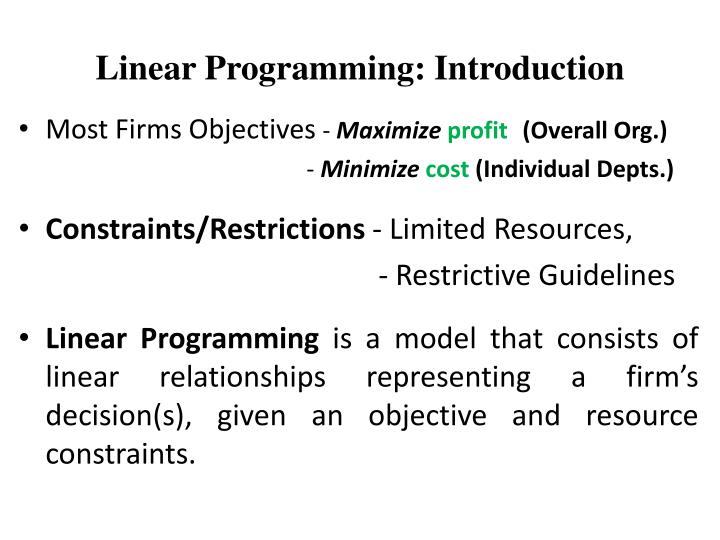 Linear Programming: Introduction

• Most Firms Objectives - Maximize profit (Overall Org.)
- Minimize cost (Individual Depts.)

• Constraints/Restrictions - Limited Resources,
- Restrictive Guidelines

• Linear Programming is a model that consists of linear relationships representing a firm's decision(s), given an objective and resource constraints.